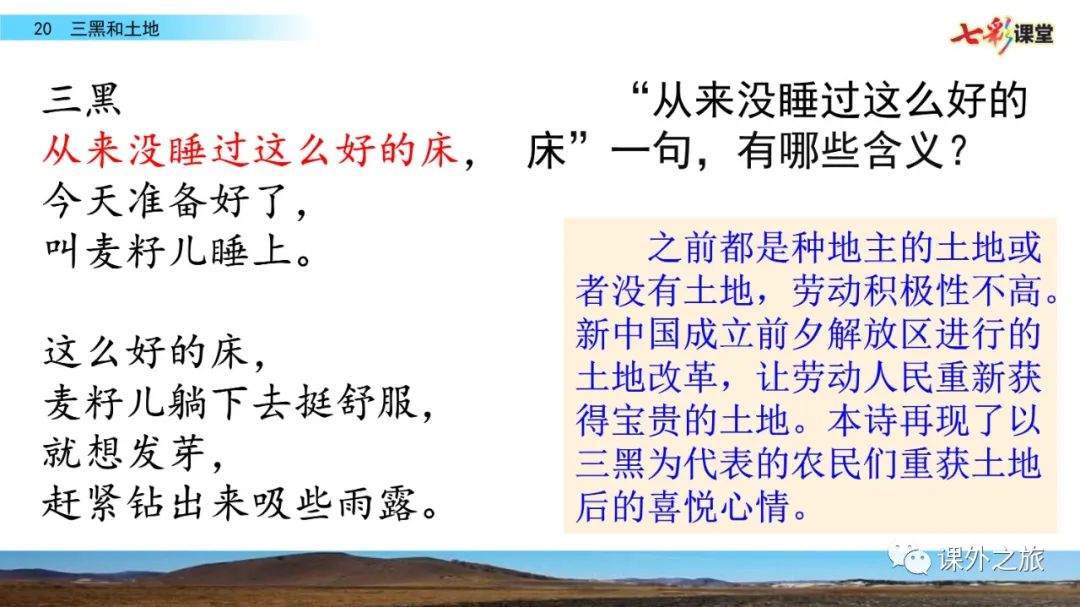 20　三黑和土地

七彩课堂

三黑
从来没睡过这么好的床，
今天准备好了，
叫麦籽儿睡上。

这么好的床，
麦籽儿躺下去挺舒服，
就想发芽，
赶紧钻出来吸些雨露。

“从来没睡过这么好的床”一句，有哪些含义？

之前都是种地主的土地或者没有土地，劳动积极性不高。新中国成立前夕解放区进行的土地改革，让劳动人民重新获得宝贵的土地。本诗再现了以三黑为代表的农民们重获土地后的喜悦心情。

课外之旅